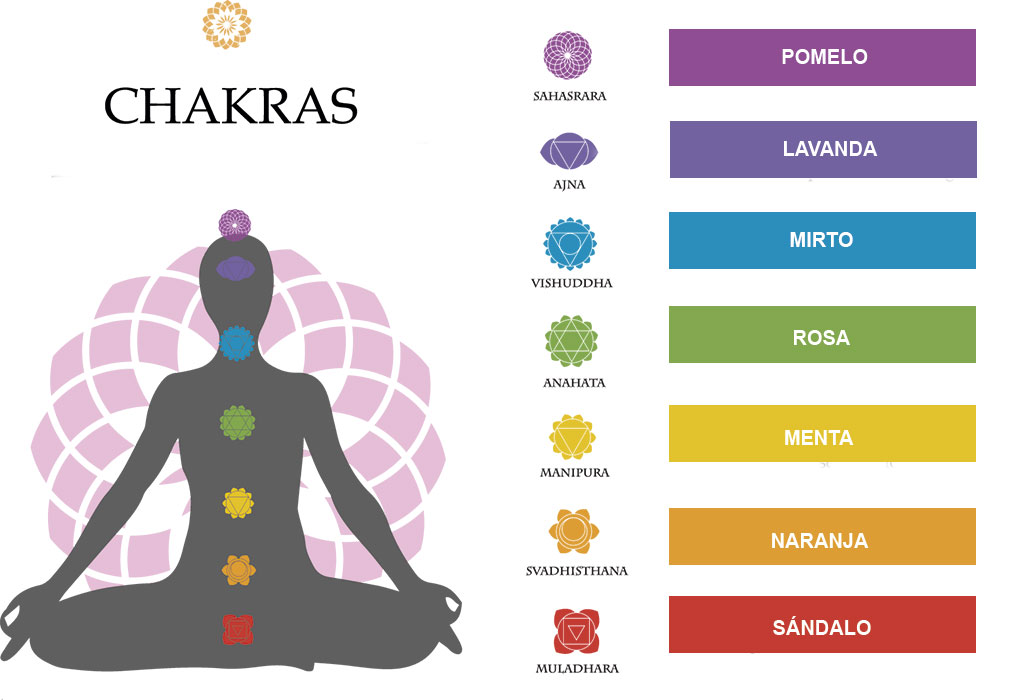 CHAKRAS

SAHASRARA
POMELO

AJNA
LAVANDA

VISHUDDHA
MIRTO

ANAHATA
ROSA

MANIPURA
MENTA

SVADHISTHANA
NARANJA

MULADHARA
SÁNDALO